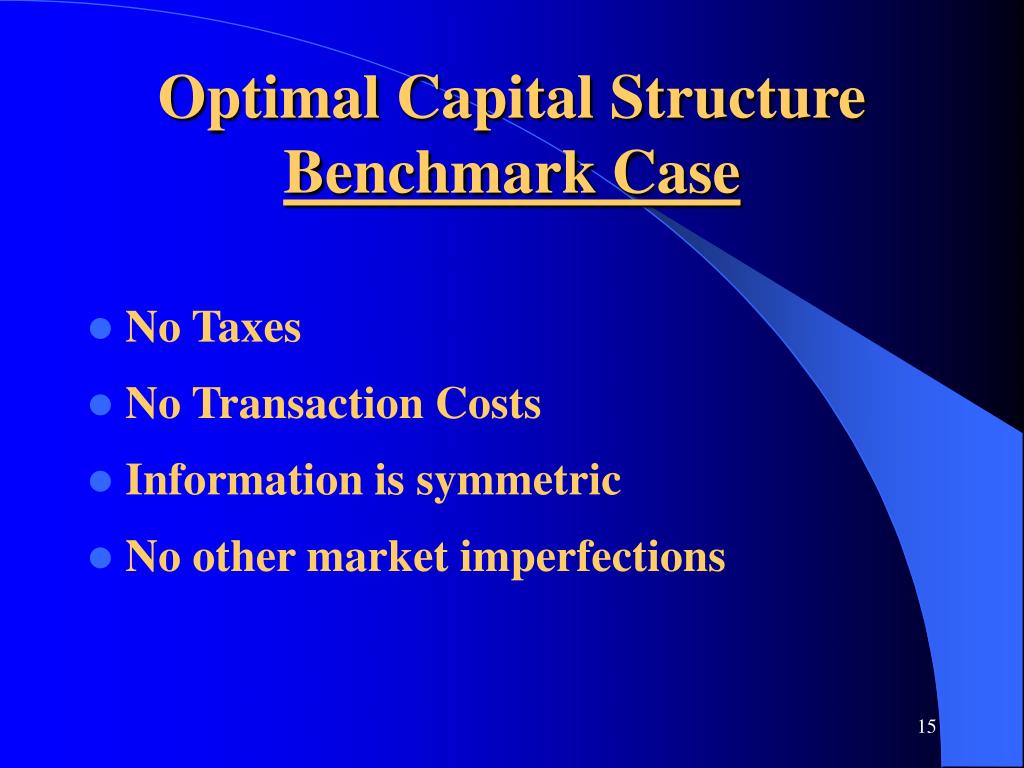 Optimal Capital Structure
Benchmark Case

- No Taxes
- No Transaction Costs
- Information is symmetric
- No other market imperfections

15